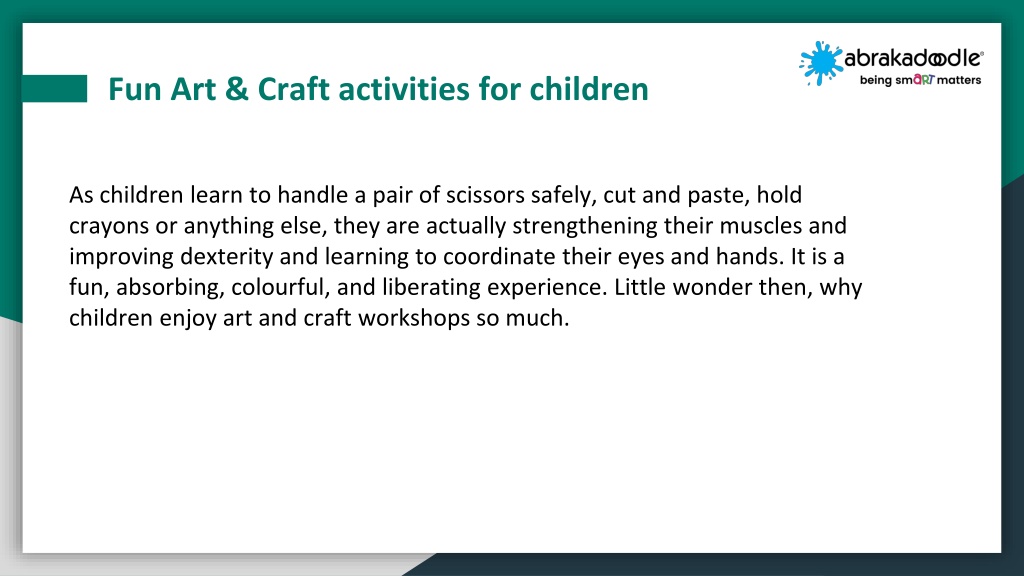 abrakadoodle®
being smART matters

Fun Art & Craft activities for children

As children learn to handle a pair of scissors safely, cut and paste, hold crayons or anything else, they are actually strengthening their muscles and improving dexterity and learning to coordinate their eyes and hands. It is a fun, absorbing, colourful, and liberating experience. Little wonder then, why children enjoy art and craft workshops so much.